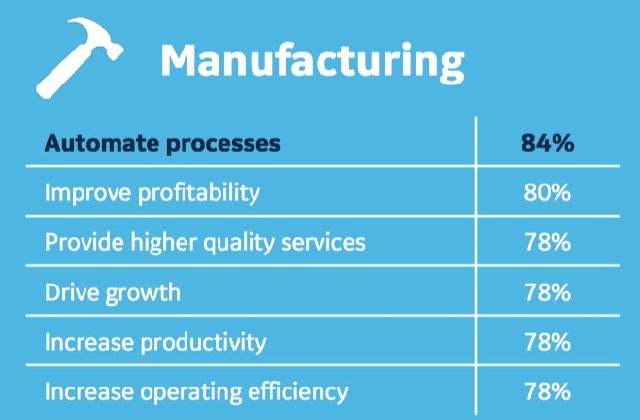 Manufacturing

| Automate processes | 84% |
|---|---|
| Improve profitability | 80% |
| Provide higher quality services | 78% |
| Drive growth | 78% |
| Increase productivity | 78% |
| Increase operating efficiency | 78% |